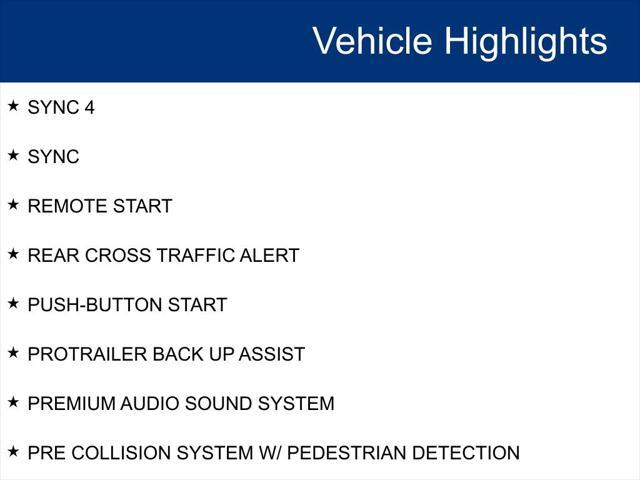 Vehicle Highlights

★ SYNC 4

★ SYNC

★ REMOTE START

★ REAR CROSS TRAFFIC ALERT

★ PUSH-BUTTON START

★ PROTRAILER BACK UP ASSIST

★ PREMIUM AUDIO SOUND SYSTEM

★ PRE COLLISION SYSTEM W/ PEDESTRIAN DETECTION